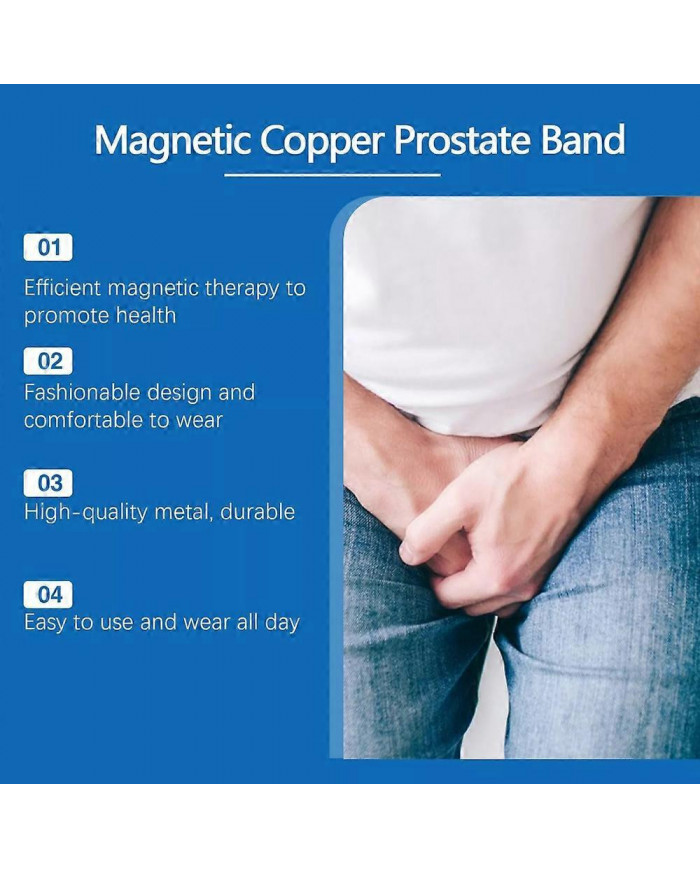 Magnetic Copper Prostate Band

01
Efficient magnetic therapy to promote health

02
Fashionable design and comfortable to wear

03
High-quality metal, durable

04
Easy to use and wear all day